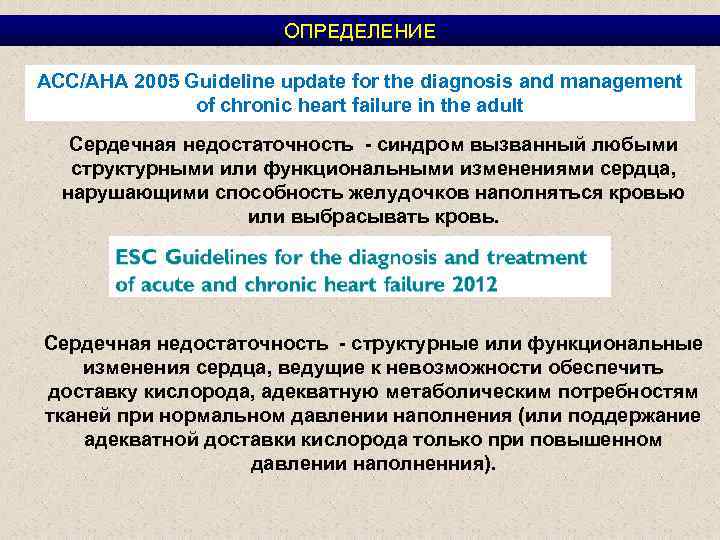 ОПРЕДЕЛЕНИЕ

ACC/AHA 2005 Guideline update for the diagnosis and management of chronic heart failure in the adult

Сердечная недостаточность - синдром вызванный любыми структурными или функциональными изменениями сердца, нарушающими способность желудочков наполняться кровью или выбрасывать кровь.

ESC Guidelines for the diagnosis and treatment of acute and chronic heart failure 2012

Сердечная недостаточность - структурные или функциональные изменения сердца, ведущие к невозможности обеспечить доставку кислорода, адекватную метаболическим потребностям тканей при нормальном давлении наполнения (или поддержание адекватной доставки кислорода только при повышенном давлении наполненния).